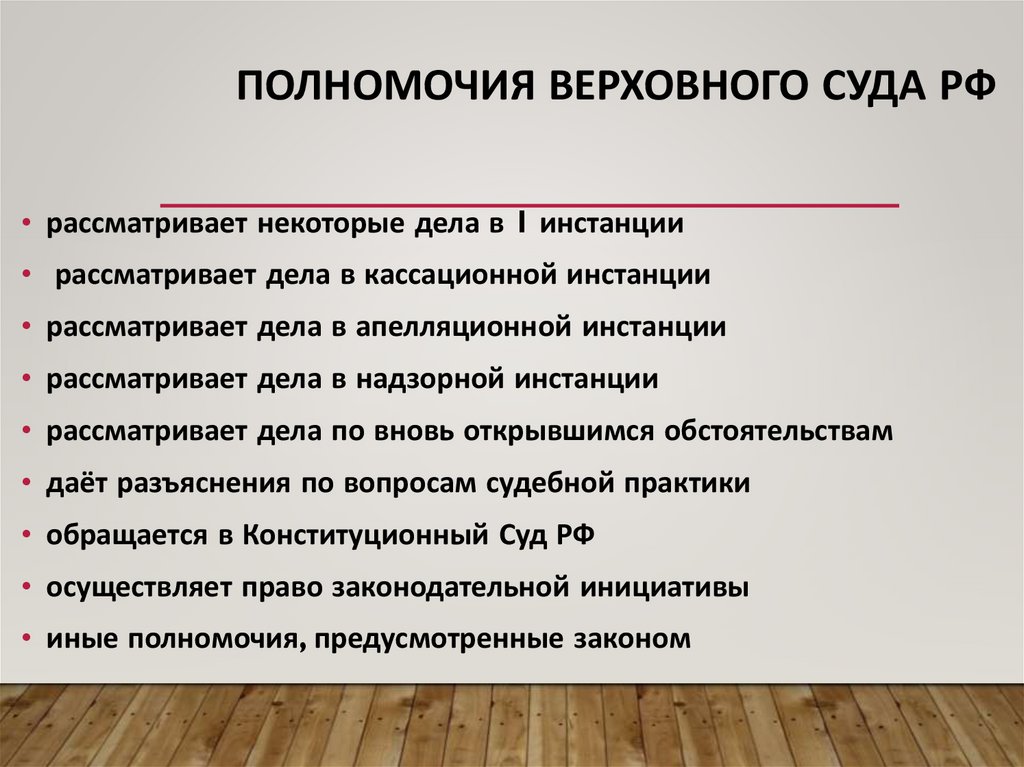 ПОЛНОМОЧИЯ ВЕРХОВНОГО СУДА РФ

• рассматривает некоторые дела в I инстанции
• рассматривает дела в кассационной инстанции
• рассматривает дела в апелляционной инстанции
• рассматривает дела в надзорной инстанции
• рассматривает дела по вновь открывшимся обстоятельствам
• даёт разъяснения по вопросам судебной практики
• обращается в Конституционный Суд РФ
• осуществляет право законодательной инициативы
• иные полномочия, предусмотренные законом